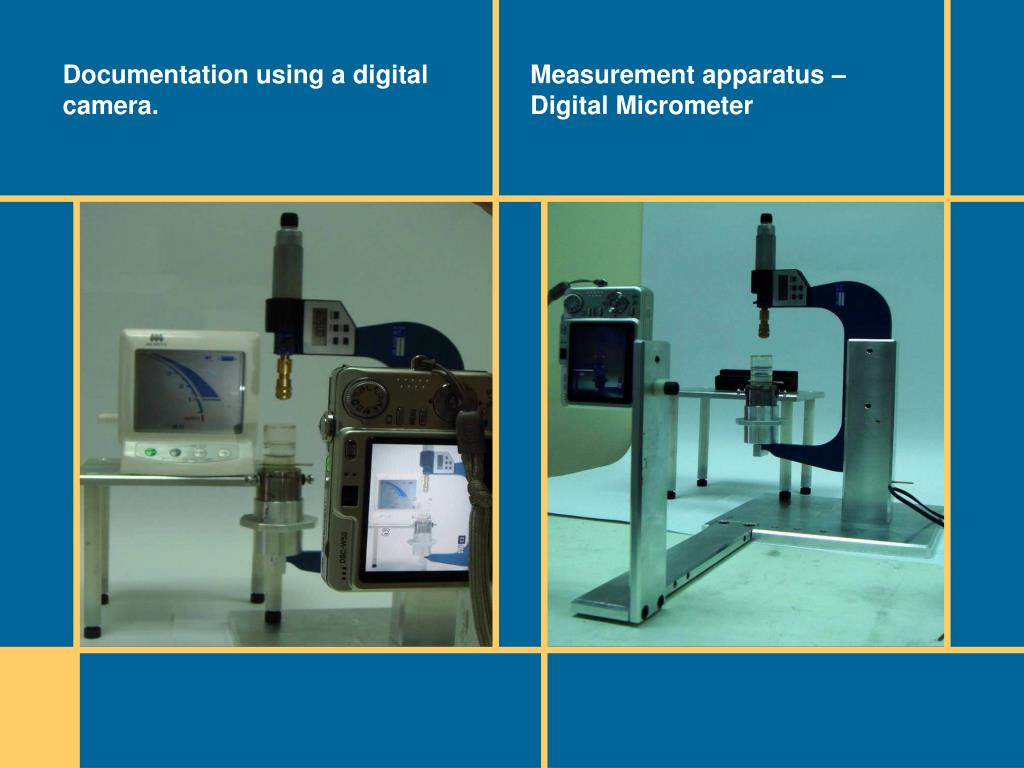 Documentation using a digital camera.

Measurement apparatus – Digital Micrometer